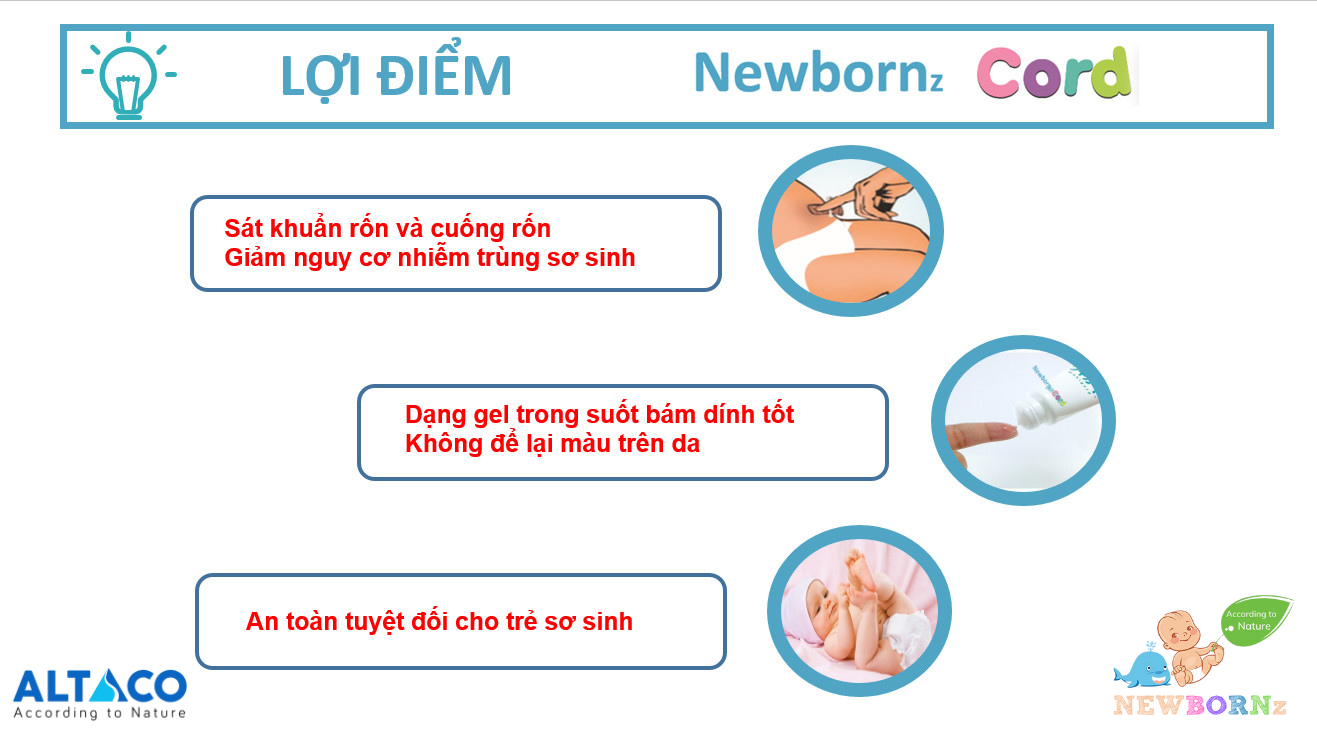 LỢI ĐIỂM

Newbornz Cord

Sát khuẩn rốn và cuống rốn
Giảm nguy cơ nhiễm trùng sơ sinh

Dạng gel trong suốt bám dính tốt
Không để lại màu trên da

An toàn tuyệt đối cho trẻ sơ sinh

ALTACO
According to Nature

According to Nature
NEWBORNz